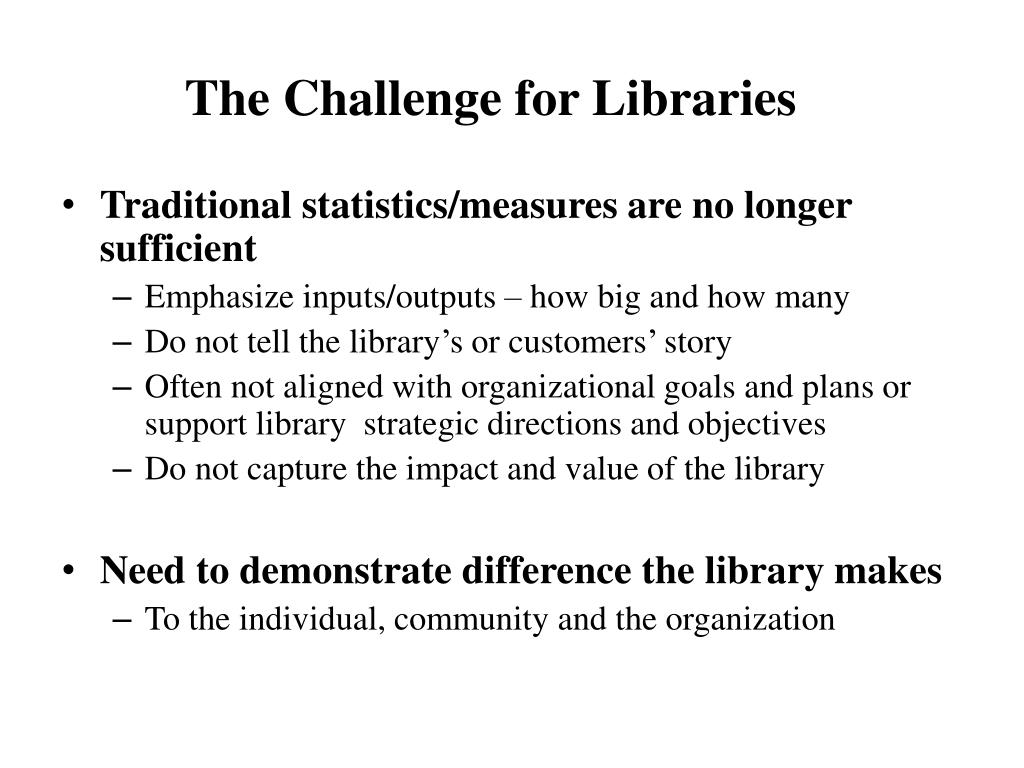 The Challenge for Libraries

• Traditional statistics/measures are no longer sufficient
– Emphasize inputs/outputs – how big and how many
– Do not tell the library’s or customers’ story
– Often not aligned with organizational goals and plans or support library strategic directions and objectives
– Do not capture the impact and value of the library

• Need to demonstrate difference the library makes
– To the individual, community and the organization